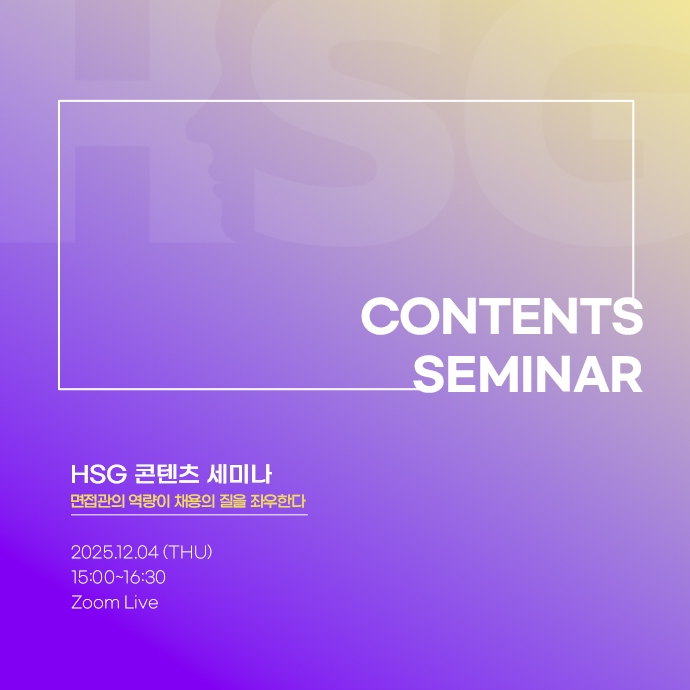 HSG

CONTENTS SEMINAR

HSG 콘텐츠 세미나
면접관의 역량이 채용의 질을 좌우한다

2025.12.04 (THU)
15:00~16:30
Zoom Live